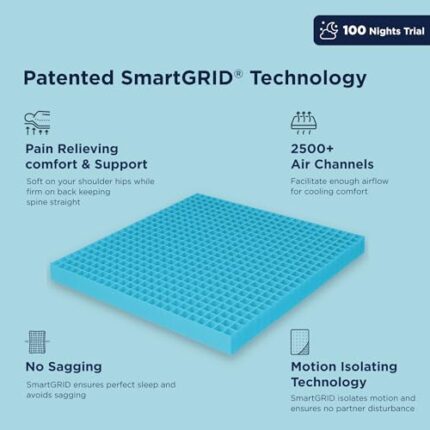 100 Nights Trial

Patented SmartGRID® Technology

Pain Relieving comfort & Support

Soft on your shoulder hips while firm on back keeping spine straight

2500+ Air Channels

Facilitate enough airflow for cooling comfort

No Sagging

SmartGRID ensures perfect sleep and avoids sagging

Motion Isolating Technology

SmartGRID isolates motion and ensures no partner disturbance